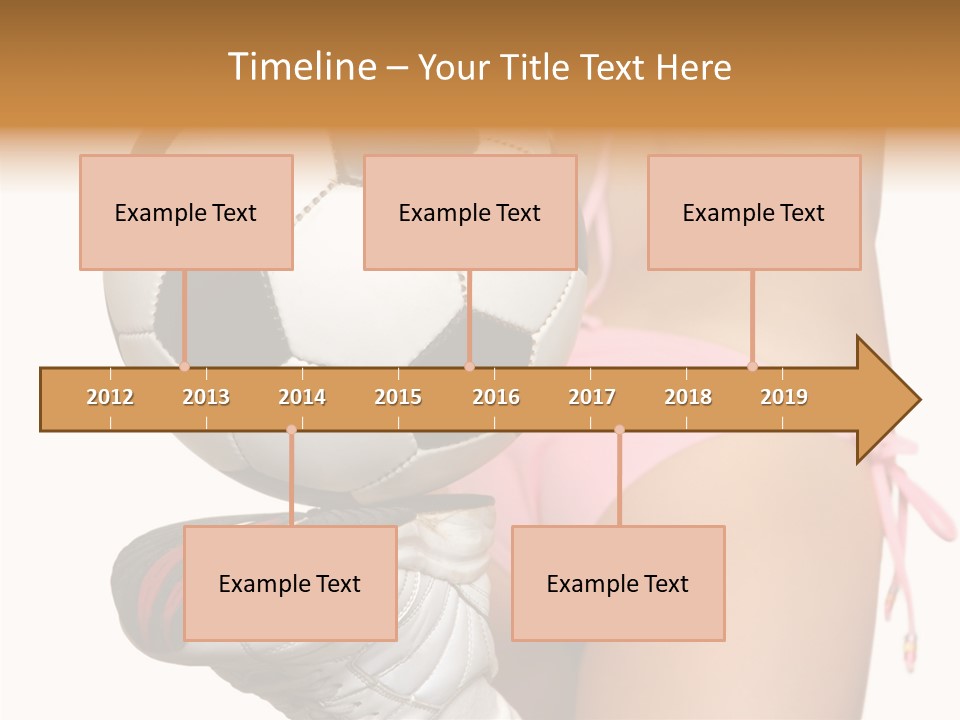 Timeline – Your Title Text Here

Example Text

Example Text

Example Text

2012 2013 2014 2015 2016 2017 2018 2019

Example Text

Example Text